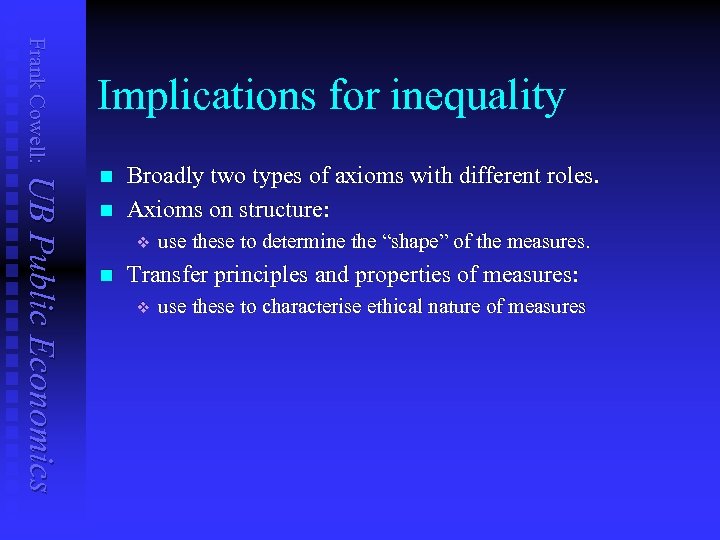 Frank Cowell: UB Public Economics

Implications for inequality

- Broadly two types of axioms with different roles.
- Axioms on structure:
  - use these to determine the “shape” of the measures.
- Transfer principles and properties of measures:
  - use these to characterise ethical nature of measures